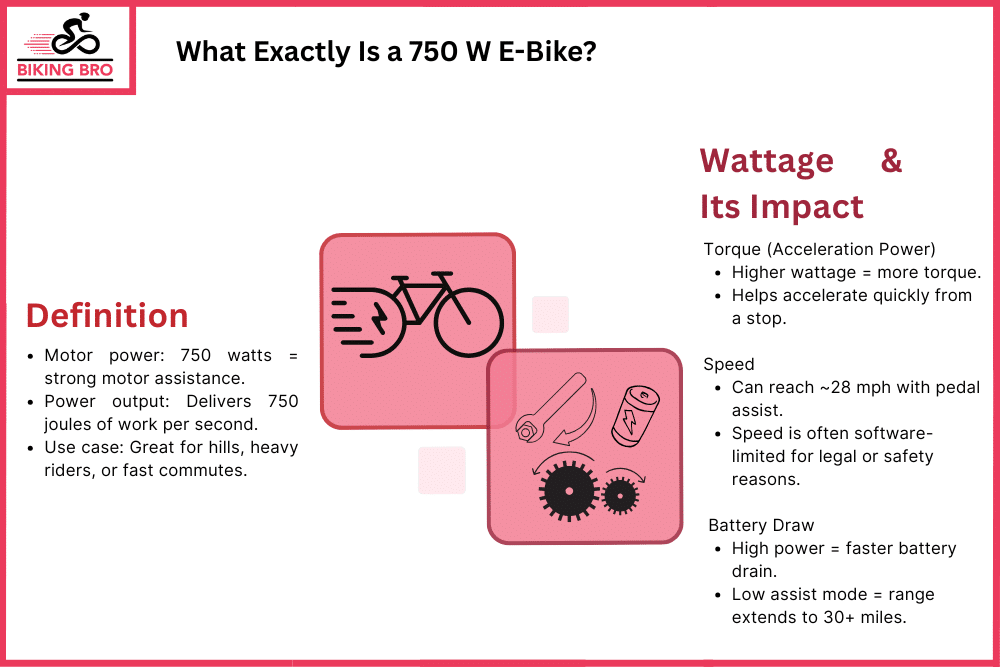 BIKING BRO

What Exactly Is a 750 W E-Bike?

Definition

- Motor power: 750 watts = strong motor assistance.
- Power output: Delivers 750 joules of work per second.
- Use case: Great for hills, heavy riders, or fast commutes.

Wattage & Its Impact

Torque (Acceleration Power)
- Higher wattage = more torque.
- Helps accelerate quickly from a stop.

Speed
- Can reach ~28 mph with pedal assist.
- Speed is often software-limited for legal or safety reasons.

Battery Draw
- High power = faster battery drain.
- Low assist mode = range extends to 30+ miles.